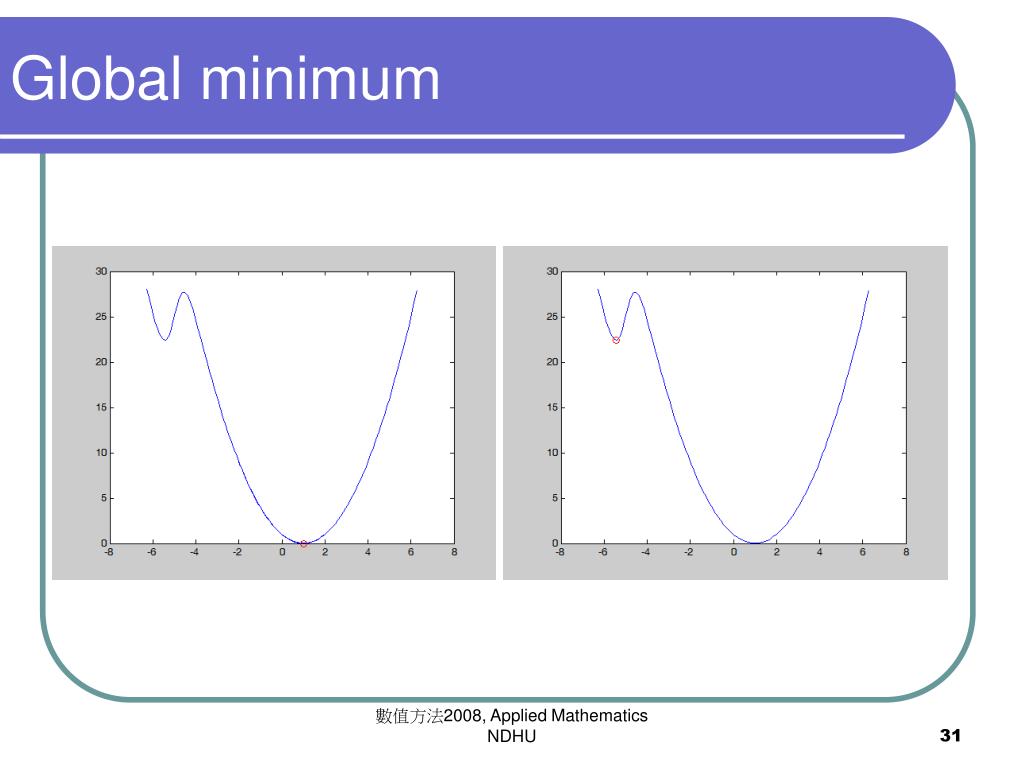 Global minimum

30
25
20
15
10
5
0
-8 -6 -4 -2 0 2 4 6 8

30
25
20
15
10
5
0
-8 -6 -4 -2 0 2 4 6 8

數值方法2008, Applied Mathematics NDHU

31